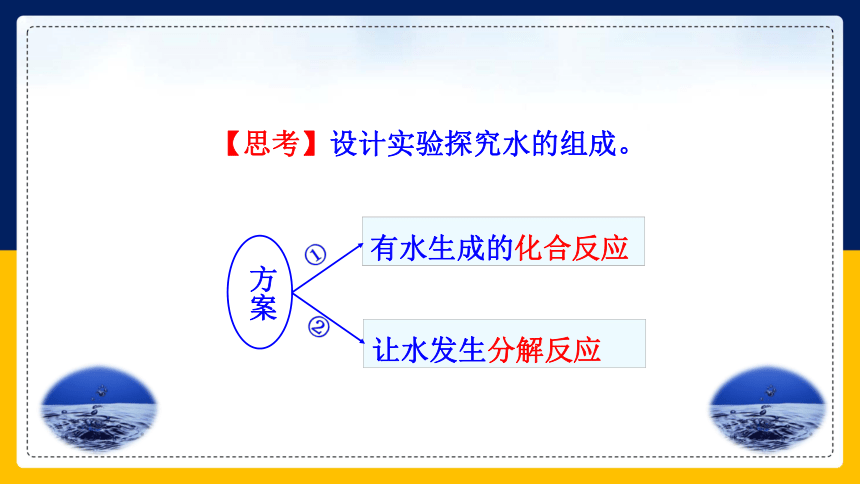 【思考】设计实验探究水的组成。

方案

①

有水生成的化合反应

②

让水发生分解反应